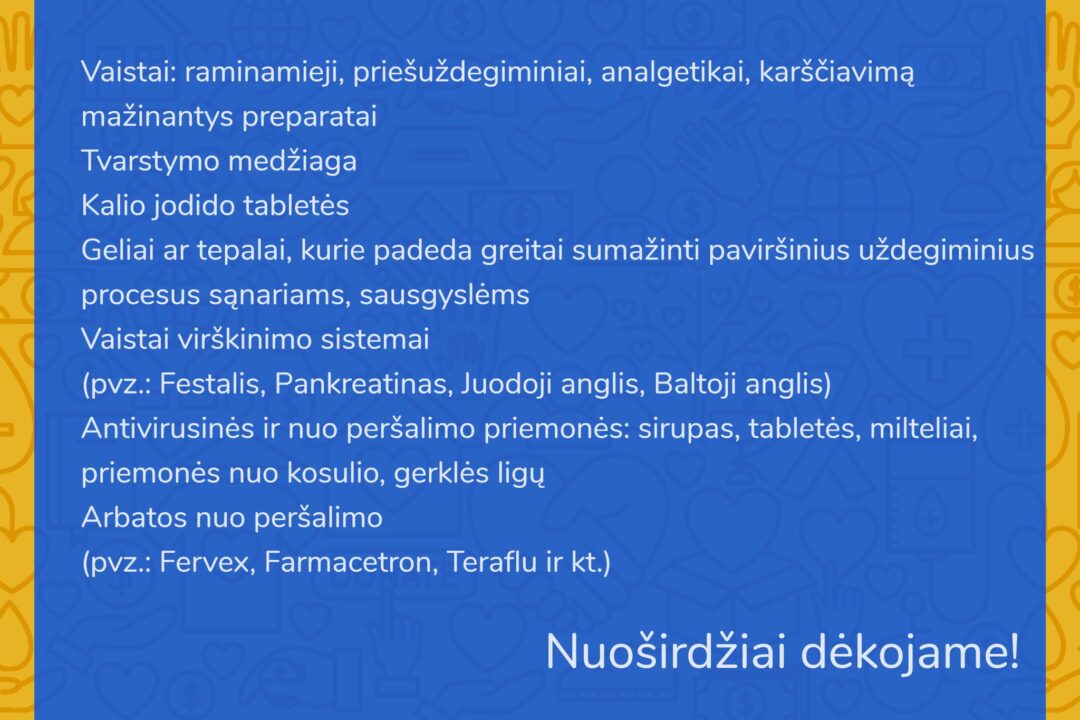 Vaistai: raminamieji, priešuždegiminiai, analgetikai, karščiavimą mažinantys preparatai
Tvarstymo medžiaga
Kalio jodido tabletės
Geliai ar tepalai, kurie padeda greitai sumažinti paviršinius uždegiminius procesus sąnariams, sausgyslėms
Vaistai virškinimo sistemai
(pvz.: Festalis, Pankreatinas, Juodoji anglis, Baltoji anglis)
Antivirusinės ir nuo peršalimo priemonės: sirupas, tabletės, milteliai, priemonės nuo kosulio, gerklės ligų
Arbatos nuo peršalimo
(pvz.: Fervex, Farmacetron, Teraflu ir kt.)

Nuoširdžiai dėkojame!